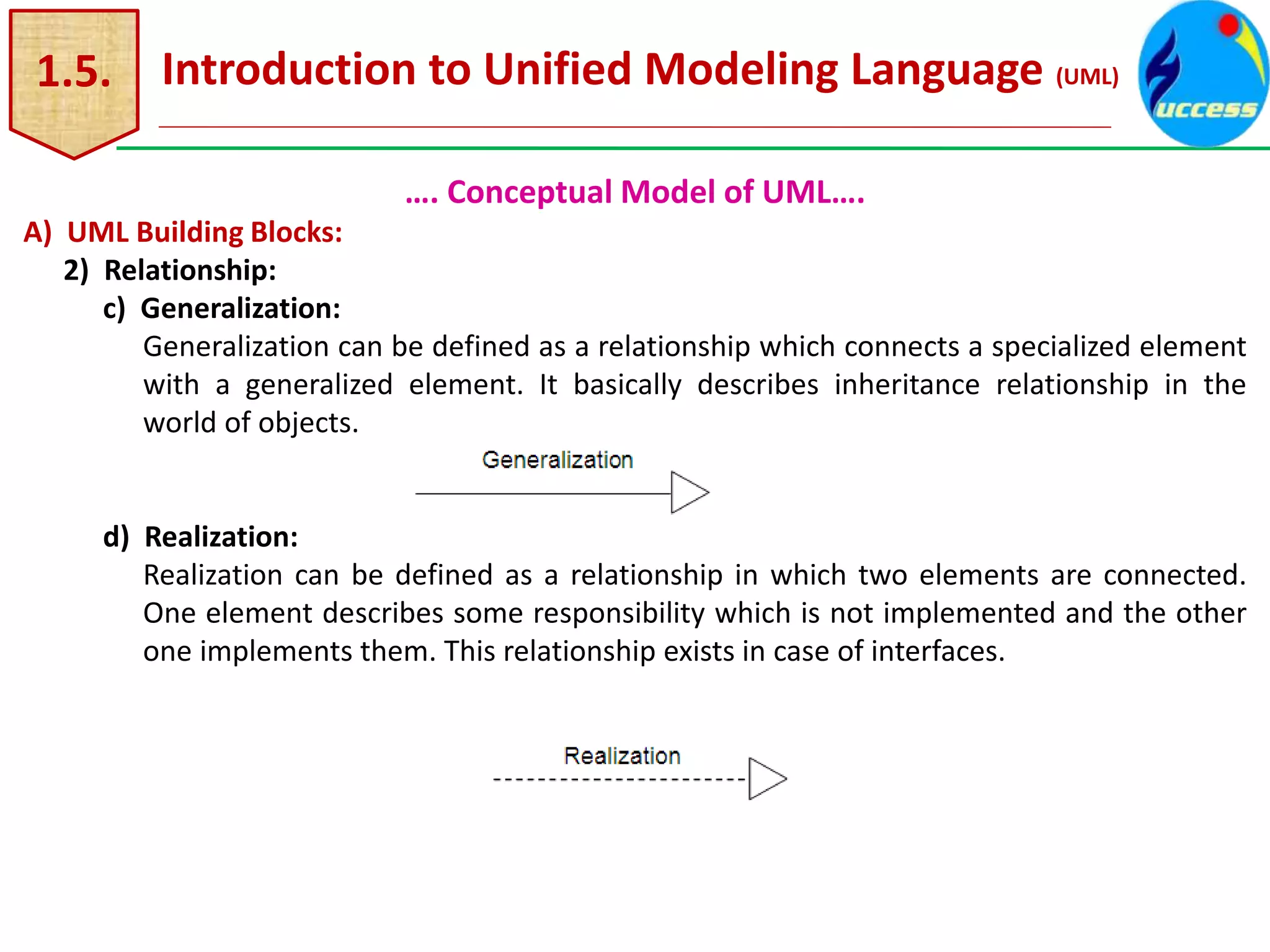 1.5. Introduction to Unified Modeling Language (UML)

uccess

…. Conceptual Model of UML….

A) UML Building Blocks:

2) Relationship:

c) Generalization:

Generalization can be defined as a relationship which connects a specialized element with a generalized element. It basically describes inheritance relationship in the world of objects.

Generalization

d) Realization:

Realization can be defined as a relationship in which two elements are connected. One element describes some responsibility which is not implemented and the other one implements them. This relationship exists in case of interfaces.

Realization